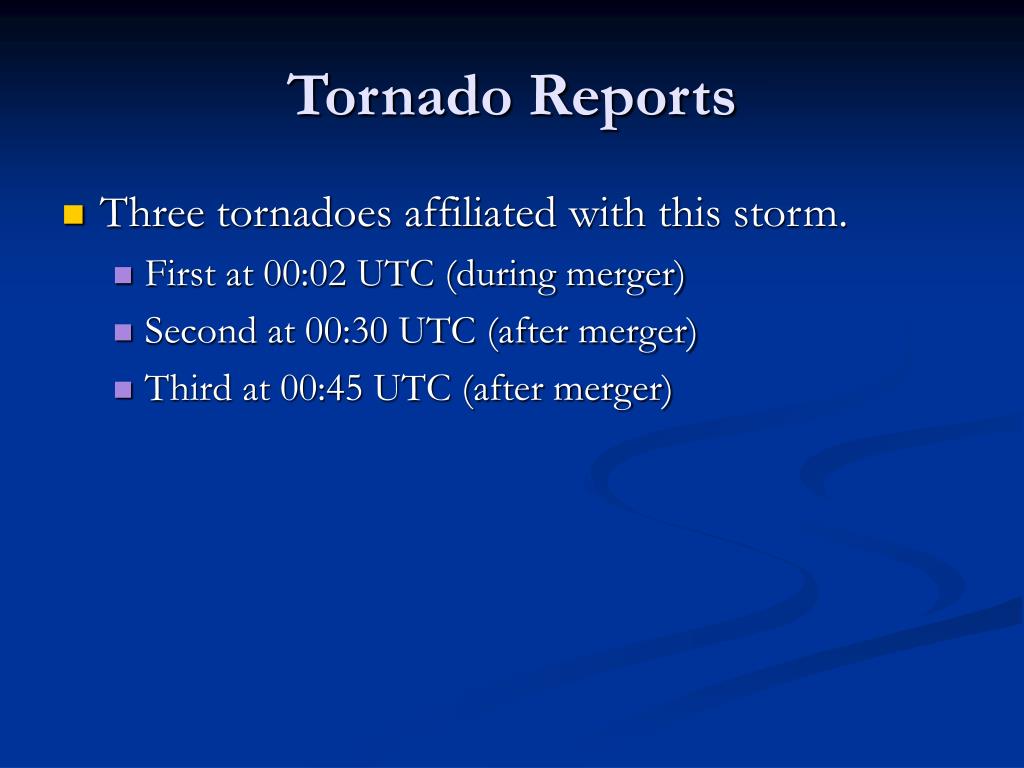 Tornado Reports

Three tornadoes affiliated with this storm.

First at 00:02 UTC (during merger)

Second at 00:30 UTC (after merger)

Third at 00:45 UTC (after merger)